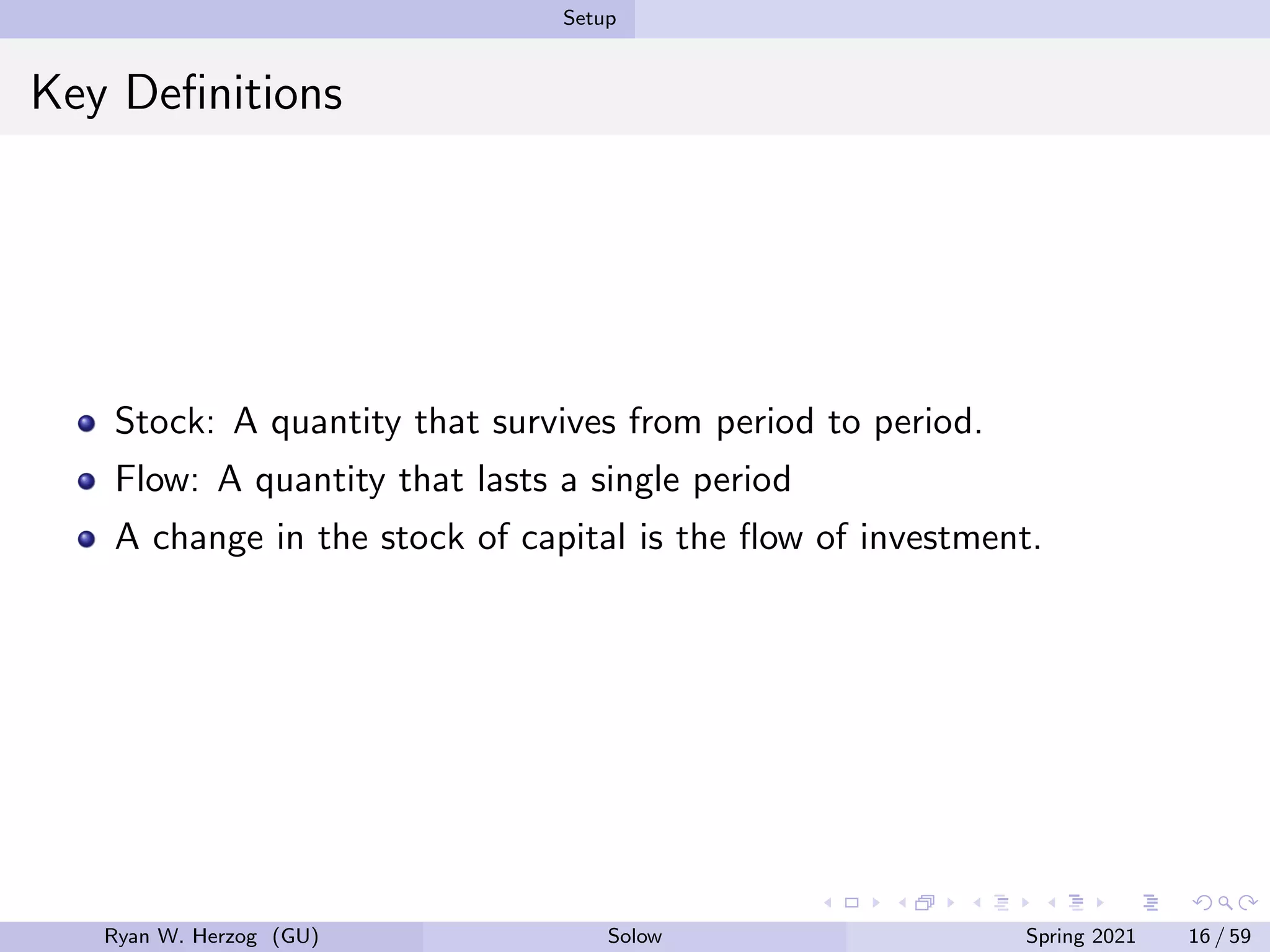 Setup

Key Definitions

- Stock: A quantity that survives from period to period.
- Flow: A quantity that lasts a single period
- A change in the stock of capital is the flow of investment.

Ryan W. Herzog (GU) Solow Spring 2021 16 / 59